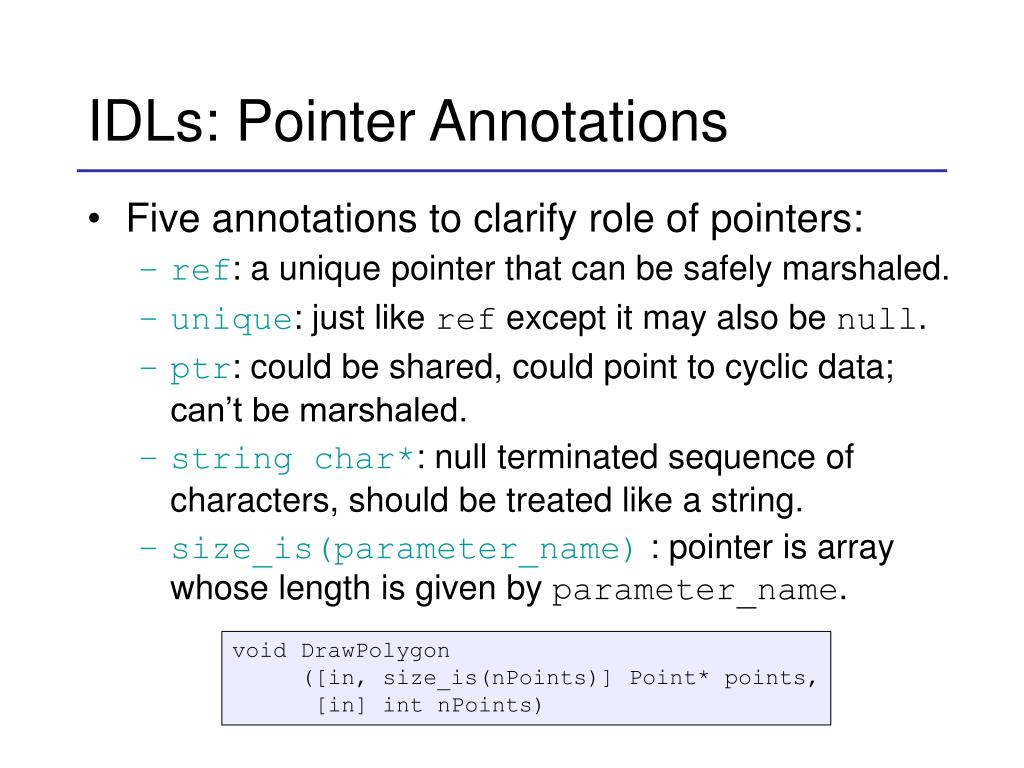 IDLs: Pointer Annotations

• Five annotations to clarify role of pointers:
  – ref: a unique pointer that can be safely marshaled.
  – unique: just like ref except it may also be null.
  – ptr: could be shared, could point to cyclic data; can't be marshaled.
  – string char*: null terminated sequence of characters, should be treated like a string.
  – size_is(parameter_name) : pointer is array whose length is given by parameter_name.

void DrawPolygon
     ([in, size_is(nPoints)] Point* points,
      [in] int nPoints)